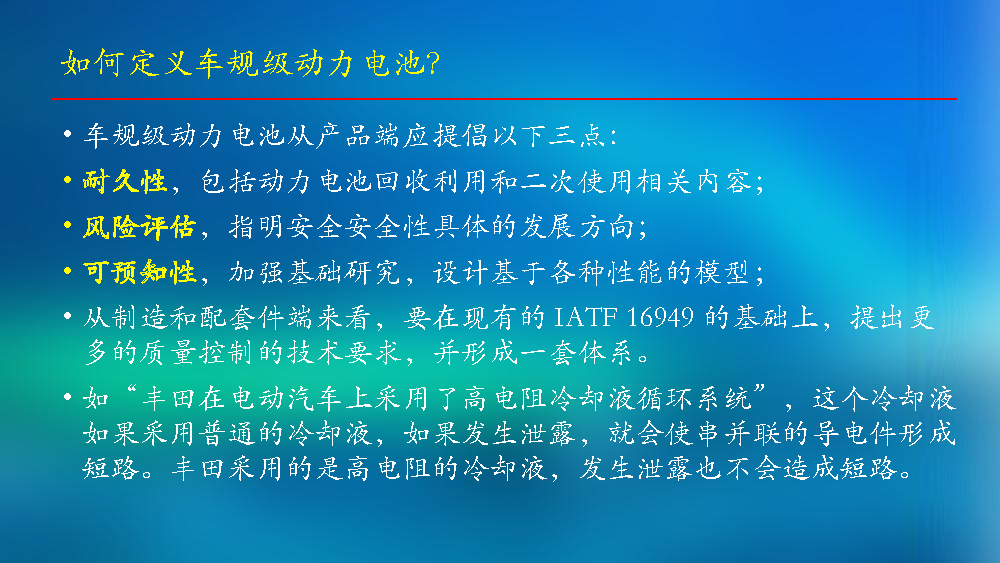 如何定义车规级动力电池?

• 车规级动力电池从产品端应提倡以下三点:

• 耐久性，包括动力电池回收利用和二次使用相关内容;

• 风险评估，指明安全安全性具体的发展方向;

• 可预知性，加强基础研究，设计基于各种性能的模型;

• 从制造和配套件端来看，要在现有的 IATF 16949 的基础上，提出更多的质量控制的技术要求，并形成一套体系。

• 如“丰田在电动汽车上采用了高电阻冷却液循环系统”，这个冷却液如果采用普通的冷却液，如果发生泄露，就会使串并联的导电件形成短路。丰田采用的是高电阻的冷却液，发生泄露也不会造成短路。